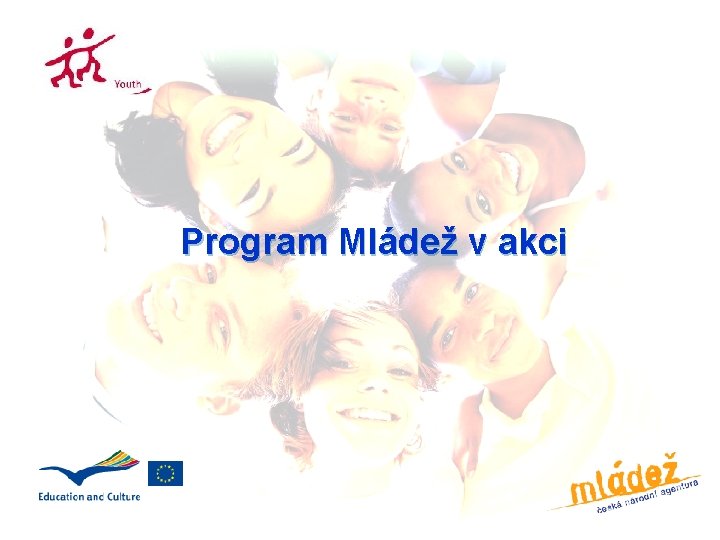 Youth

Program Mládež v akci

Education and Culture

mládež
česká národní agentura